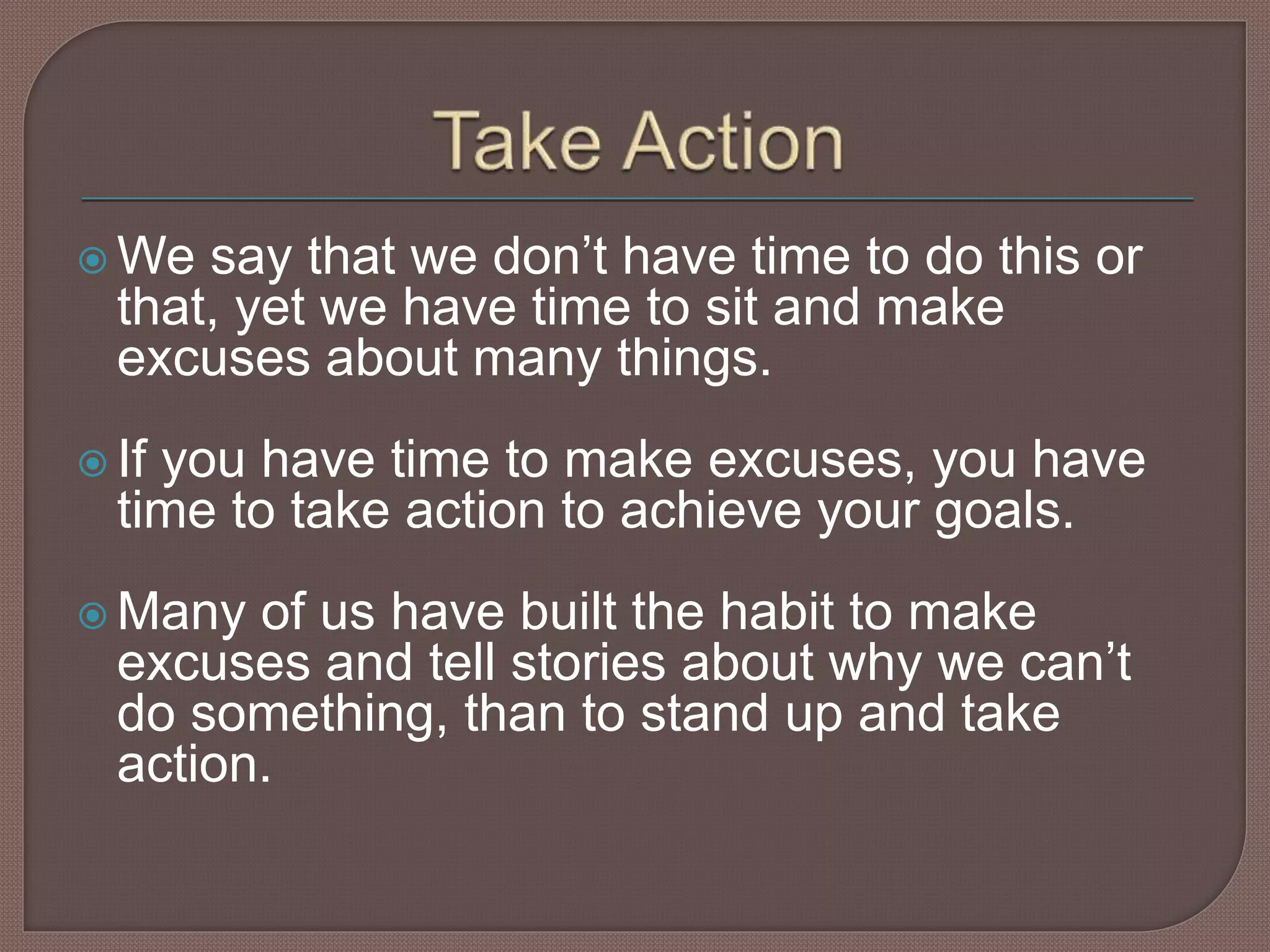 Take Action

We say that we don’t have time to do this or that, yet we have time to sit and make excuses about many things.

If you have time to make excuses, you have time to take action to achieve your goals.

Many of us have built the habit to make excuses and tell stories about why we can’t do something, than to stand up and take action.